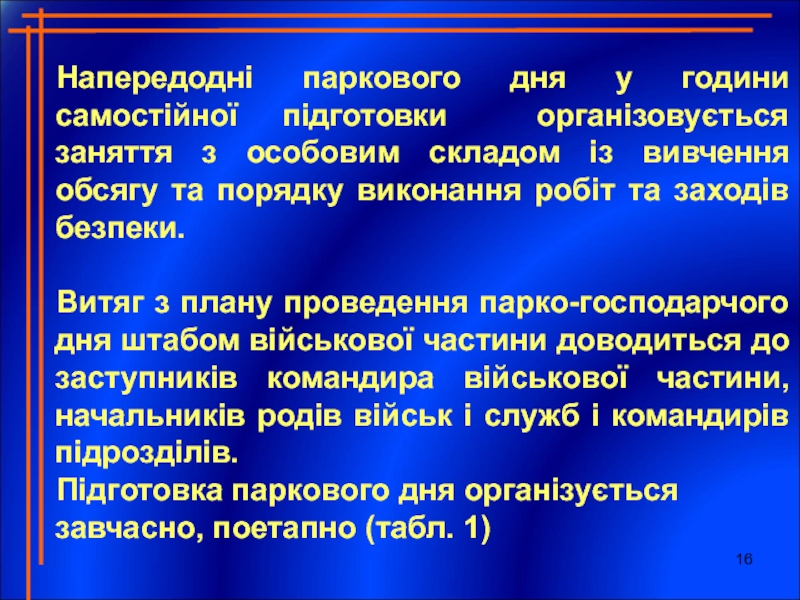 Напередодні паркового дня у години самостійної підготовки організовується заняття з особовим складом із вивчення обсягу та порядку виконання робіт та заходів безпеки.

Витяг з плану проведення парко-господарчого дня штабом військової частини доводиться до заступників командира військової частини, начальників родів військ і служб і командирів підрозділів.
Підготовка паркового дня організується завчасно, поетапно (табл. 1)

16